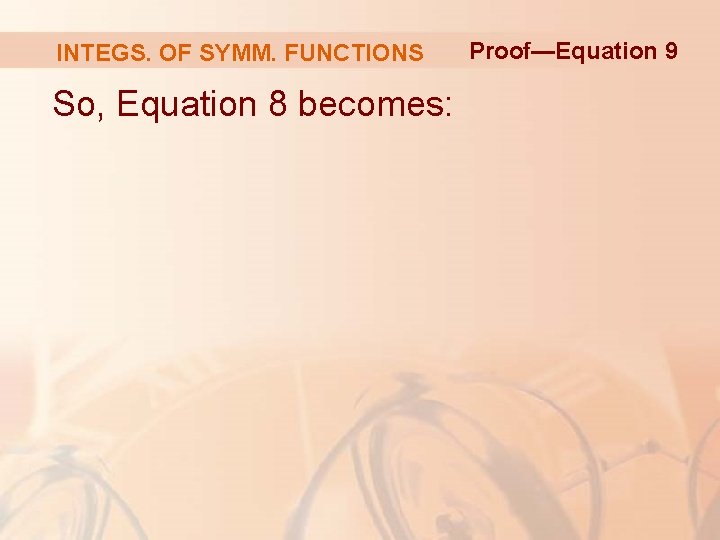 INTEGS. OF SYMM. FUNCTIONS

Proof—Equation 9

So, Equation 8 becomes: